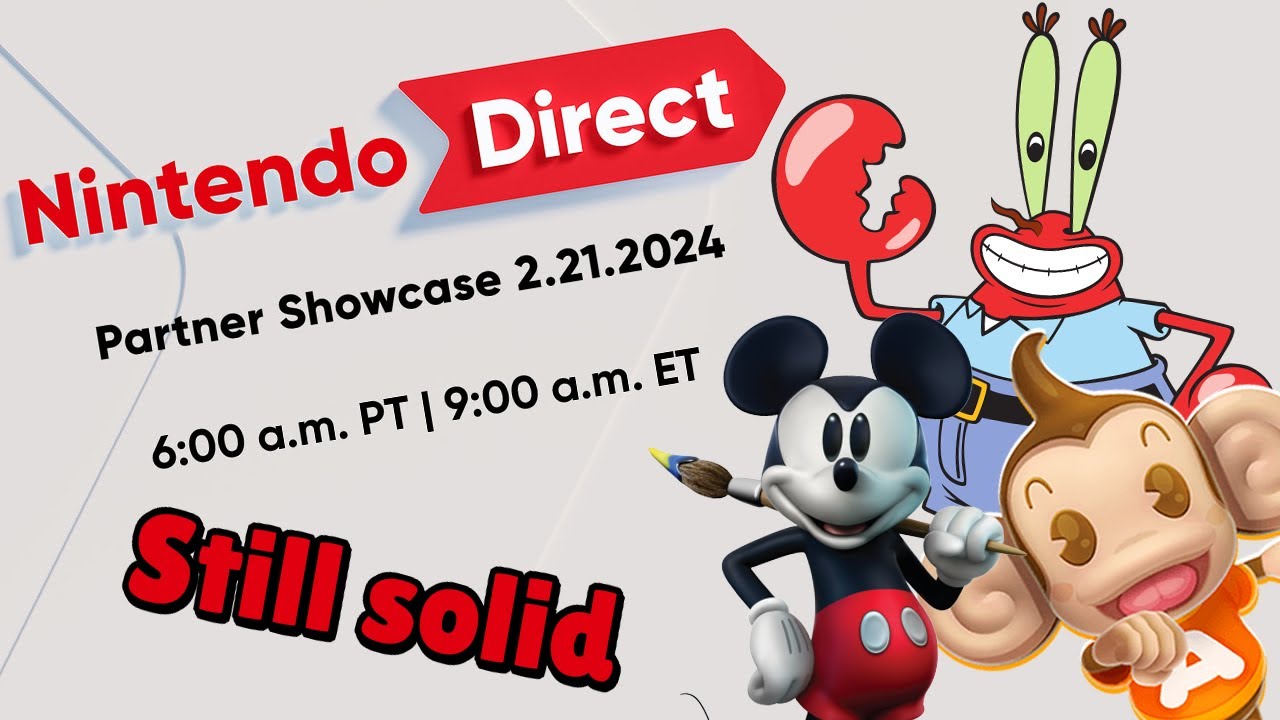 Nintendo Direct

Partner Showcase 2.21.2024

6:00 a.m. PT | 9:00 a.m. ET

Still solid

A